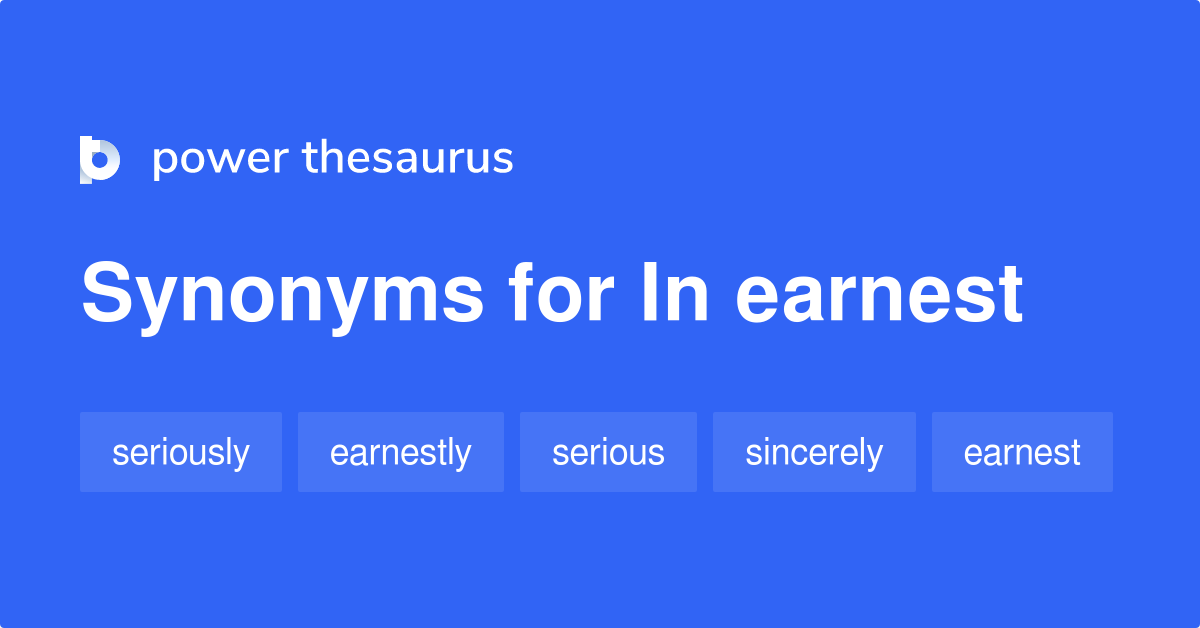 power thesaurus

Synonyms for In earnest

seriously earnestly serious sincerely earnest